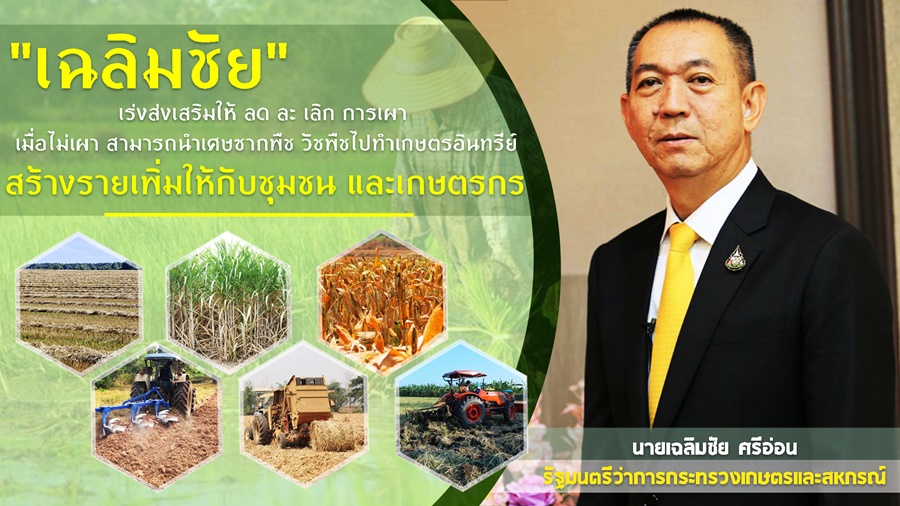 "เฉลิมชัย"

เร่งส่งเสริมให้ ลด ละ เลิก การเผา

เมื่อไม่เผา สามารถนำเศษซากพืช วัชพืชไปทำเกษตรอินทรีย์

สร้างรายเพิ่มให้กับชุมชน และเกษตรกร

นายเฉลิมชัย ศรีอ่อน

รัฐมนตรีว่าการกระทรวงเกษตรและสหกรณ์